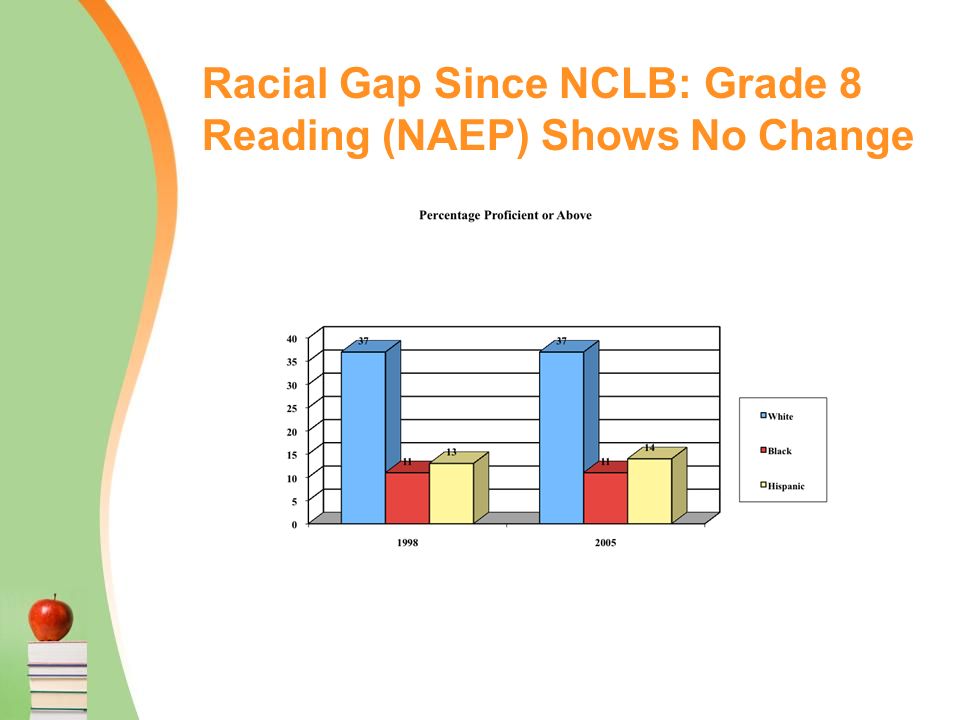 Racial Gap Since NCLB: Grade 8 Reading (NAEP) Shows No Change

Percentage Proficient or Above

40
35
30
25
20
15
10
5
0

37
11
13
37
11
14

1998
2005

White
Black
Hispanic